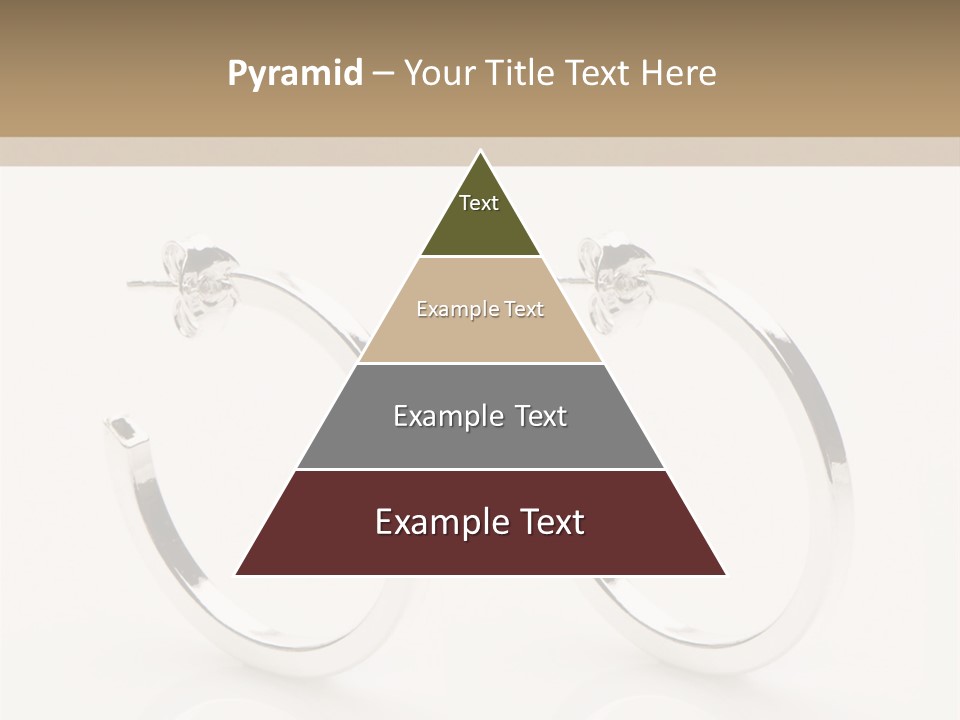 Pyramid – Your Title Text Here

Text

Example Text

Example Text

Example Text